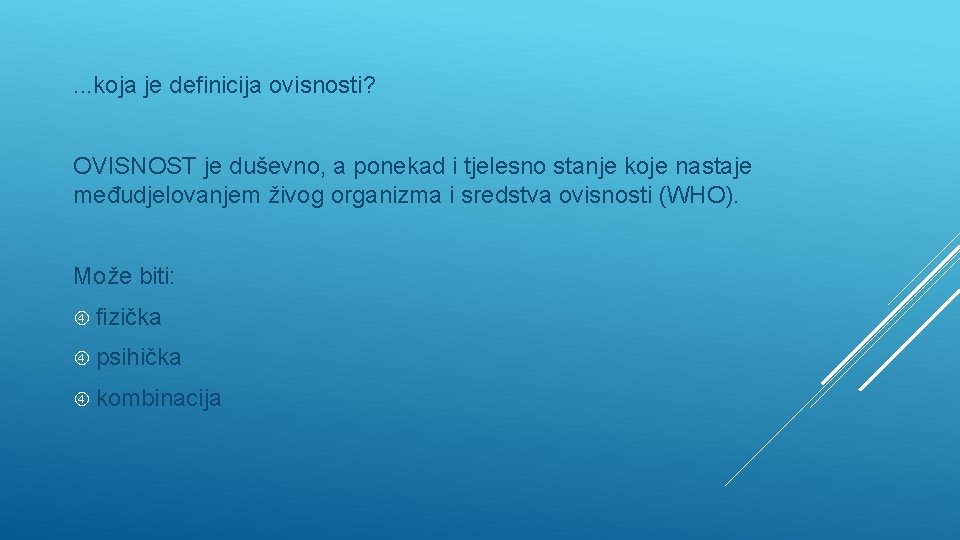 ...koja je definicija ovisnosti?

OVISNOST je duševno, a ponekad i tjelesno stanje koje nastaje međudjelovanjem živog organizma i sredstva ovisnosti (WHO).

Može biti:

④ fizička

④ psihička

④ kombinacija